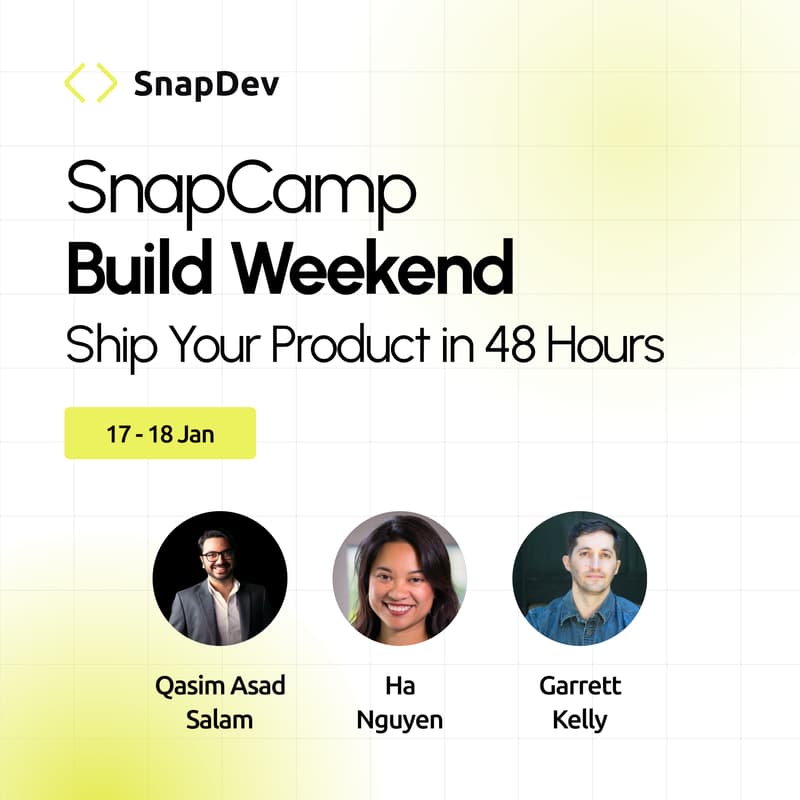 SnapDev

SnapCamp
Build Weekend
Ship Your Product in 48 Hours

17 - 18 Jan

Qasim Asad Salam

Ha Nguyen

Garrett Kelly